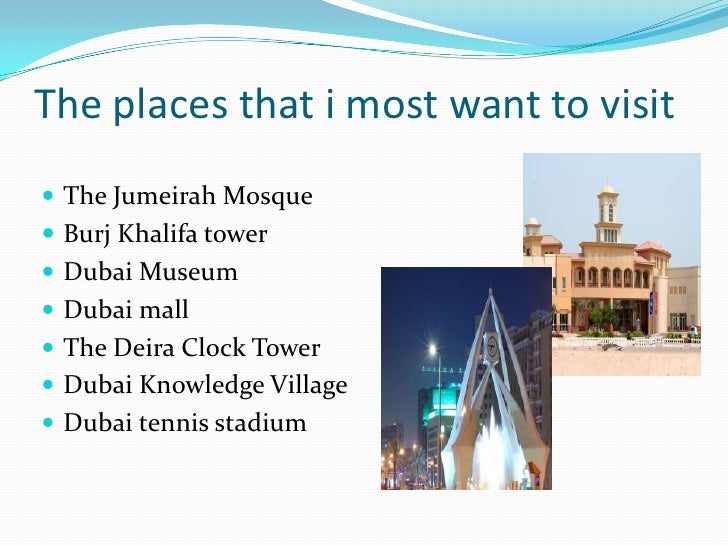 The places that i most want to visit

- The Jumeirah Mosque
- Burj Khalifa tower
- Dubai Museum
- Dubai mall
- The Deira Clock Tower
- Dubai Knowledge Village
- Dubai tennis stadium